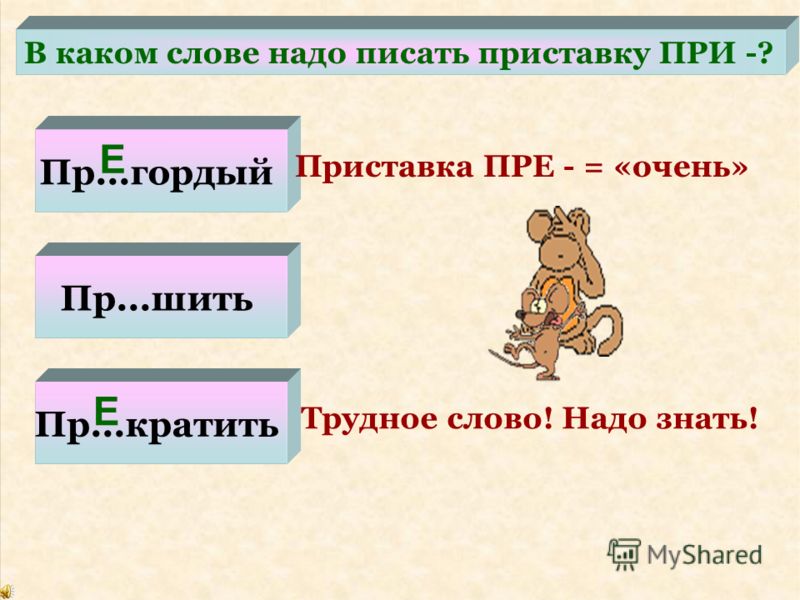 В каком слове надо писать приставку ПРИ -?

Е
Пр…гордый

Приставка ПРЕ - = «очень»

Пр…шить

Е
Пр…кратить

Трудное слово! Надо знать!

MyShared